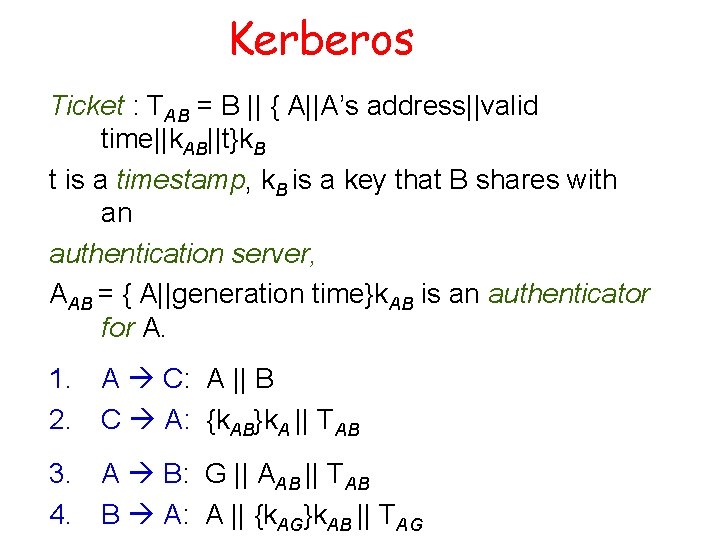 Kerberos

Ticket : $T_{AB}$ = B || { A||A's address||valid time||$k_{AB}$||t}$k_B$

t is a timestamp, $k_B$ is a key that B shares with an

authentication server,

$A_{AB}$ = { A||generation time}$k_{AB}$ is an authenticator for A.

1. A → C: A || B
2. C → A: {$k_{AB}$}$k_A$ || $T_{AB}$
3. A → B: G || $A_{AB}$ || $T_{AB}$
4. B → A: A || {$k_{AG}$}$k_{AB}$ || $T_{AG}$